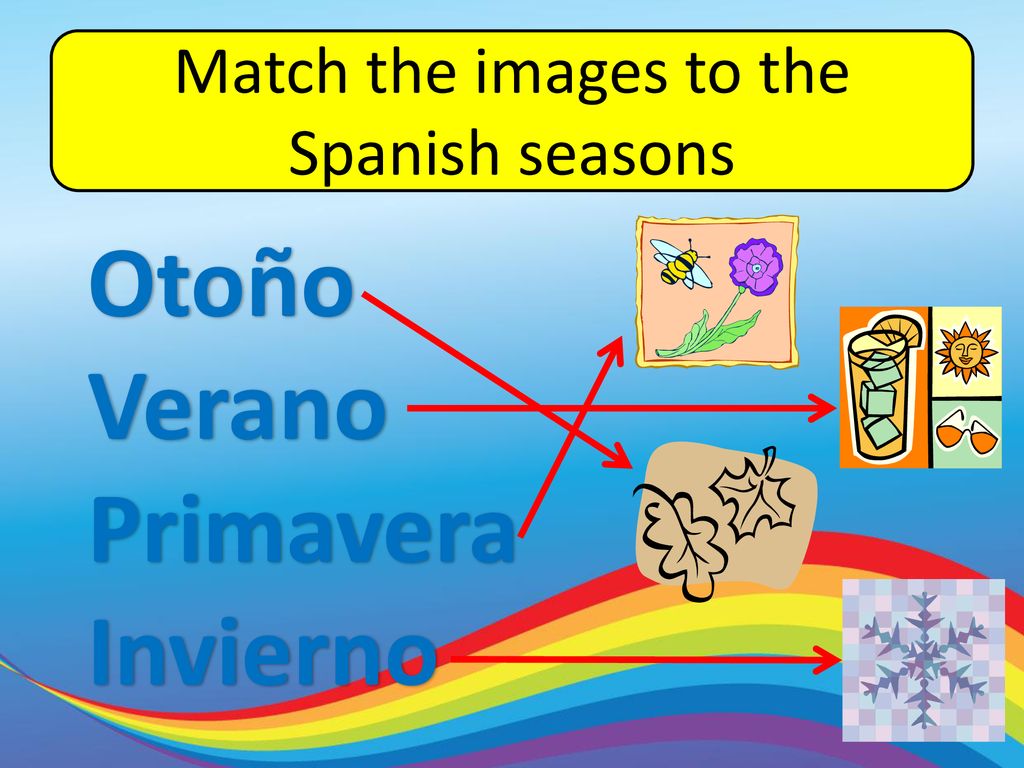 Match the images to the Spanish seasons

Otoño
Verano
Primavera
Invierno